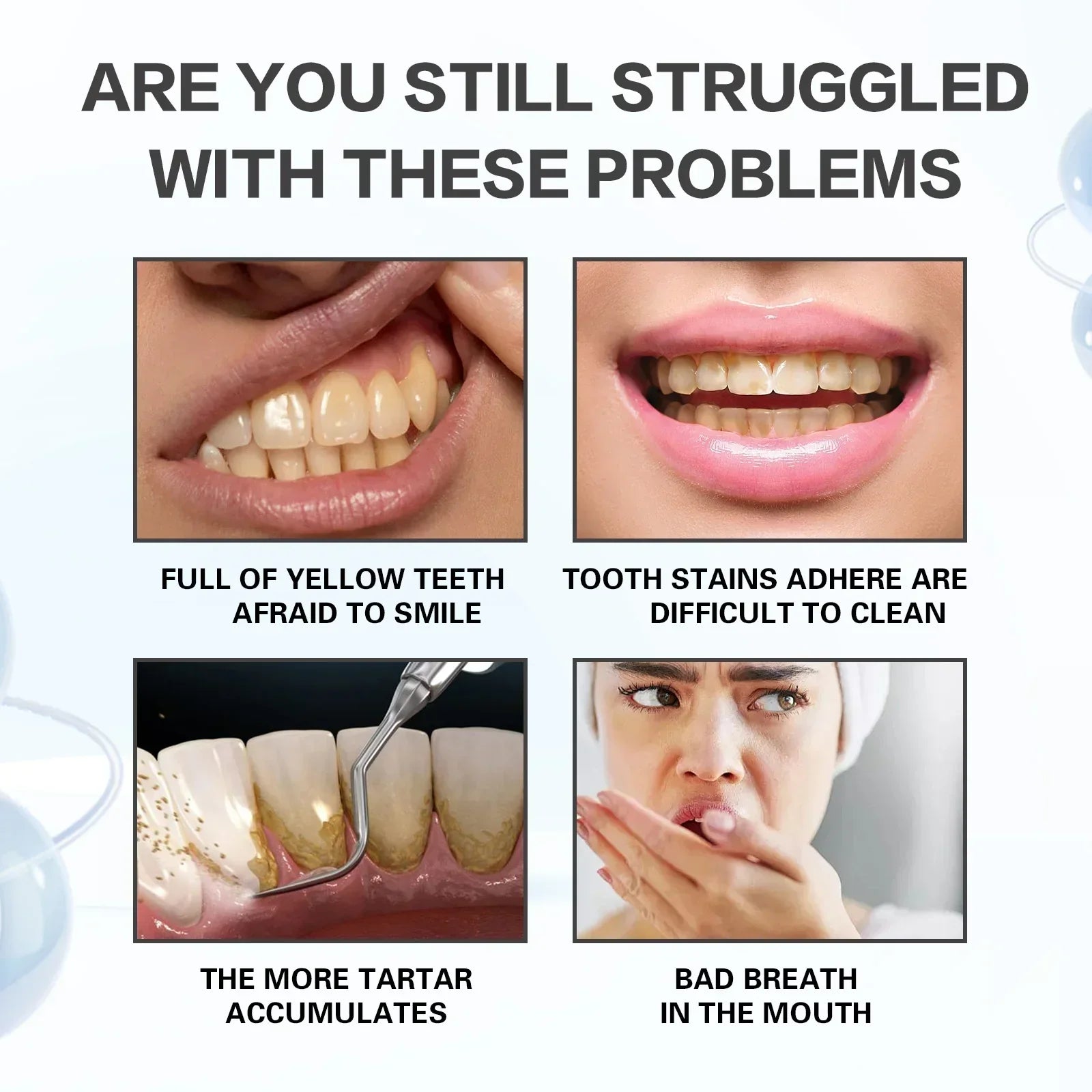 ARE YOU STILL STRUGGLED WITH THESE PROBLEMS

FULL OF YELLOW TEETH
AFRAID TO SMILE

TOOTH STAINS ADHERE ARE
DIFFICULT TO CLEAN

THE MORE TARTAR
ACCUMULATES

BAD BREATH
IN THE MOUTH